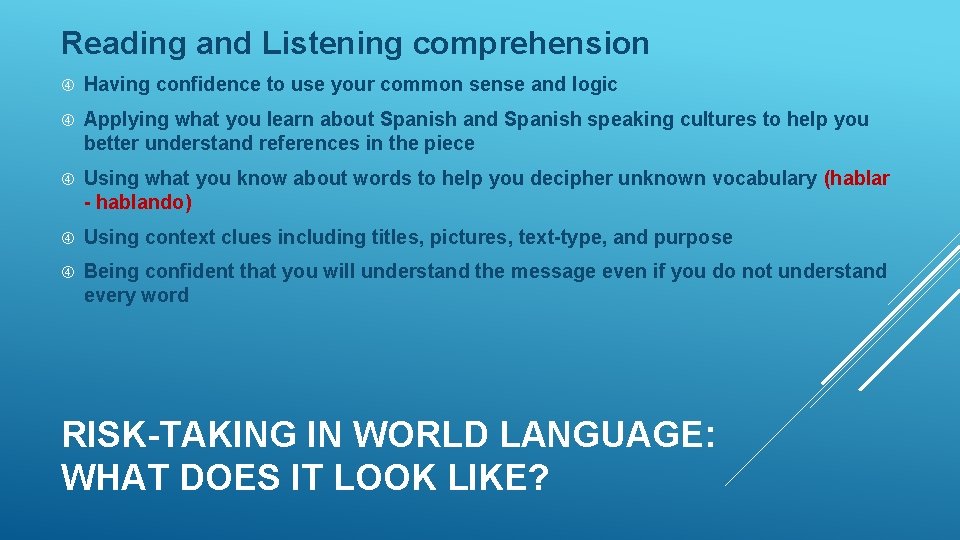 Reading and Listening comprehension

Having confidence to use your common sense and logic

Applying what you learn about Spanish and Spanish speaking cultures to help you better understand references in the piece

Using what you know about words to help you decipher unknown vocabulary (hablar - hablando)

Using context clues including titles, pictures, text-type, and purpose

Being confident that you will understand the message even if you do not understand every word

RISK-TAKING IN WORLD LANGUAGE: WHAT DOES IT LOOK LIKE?